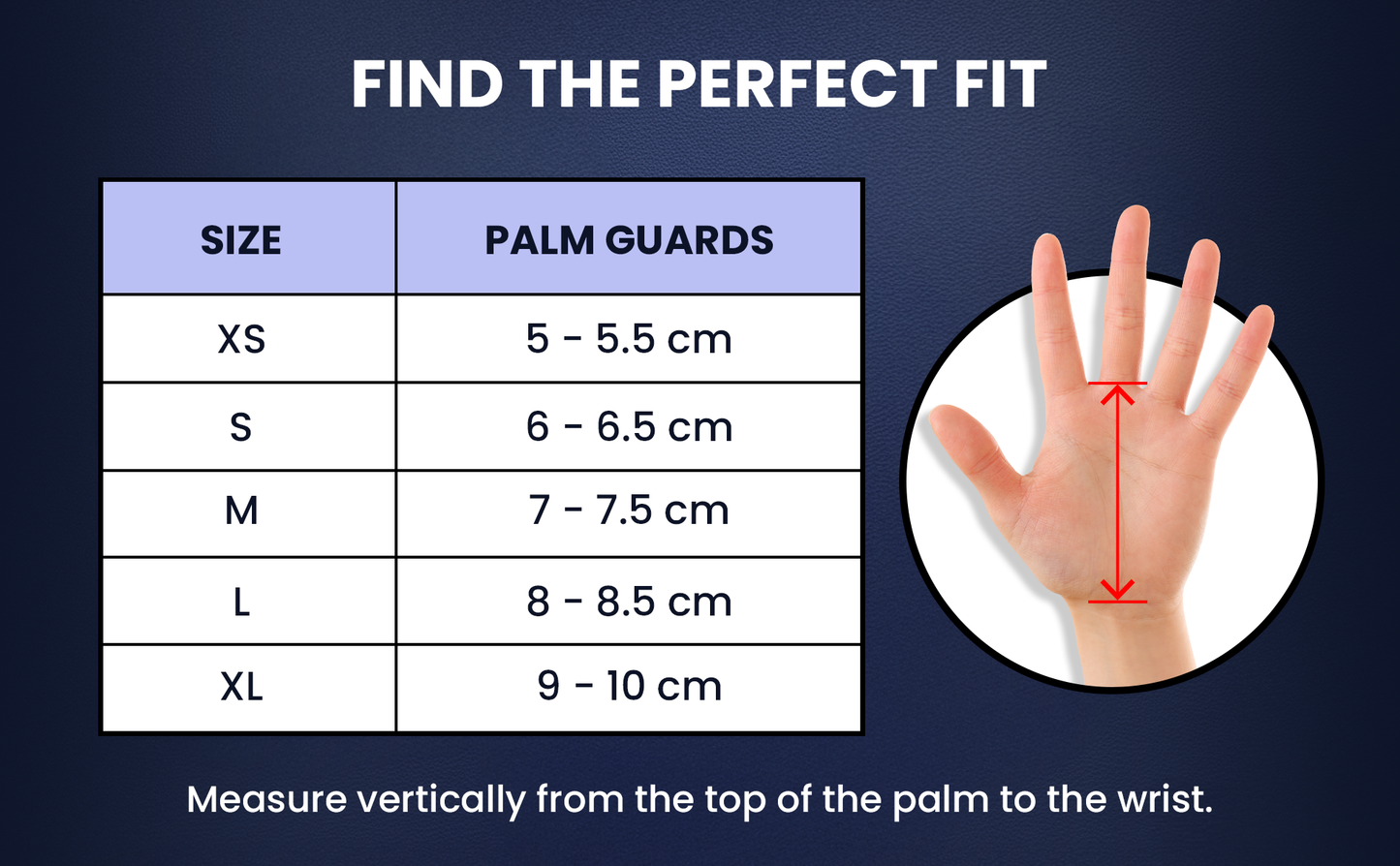 FIND THE PERFECT FIT

| SIZE | PALM GUARDS |
|---|---|
| XS | 5 - 5.5 cm |
| S | 6 - 6.5 cm |
| M | 7 - 7.5 cm |
| L | 8 - 8.5 cm |
| XL | 9 - 10 cm |

Measure vertically from the top of the palm to the wrist.